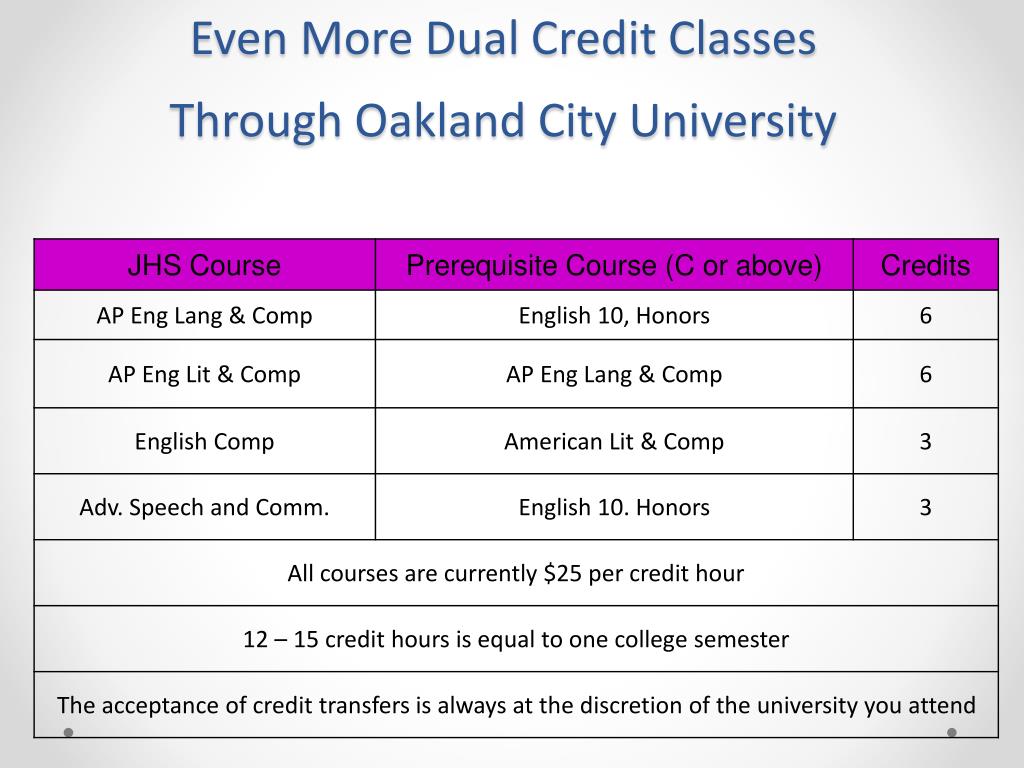 Even More Dual Credit Classes
Through Oakland City University

| JHS Course | Prerequisite Course (C or above) | Credits |
|---|---|---|
| AP Eng Lang & Comp | English 10, Honors | 6 |
| AP Eng Lit & Comp | AP Eng Lang & Comp | 6 |
| English Comp | American Lit & Comp | 3 |
| Adv. Speech and Comm. | English 10. Honors | 3 |
| All courses are currently \$25 per credit hour | | |
| 12 – 15 credit hours is equal to one college semester | | |
| The acceptance of credit transfers is always at the discretion of the university you attend | | |